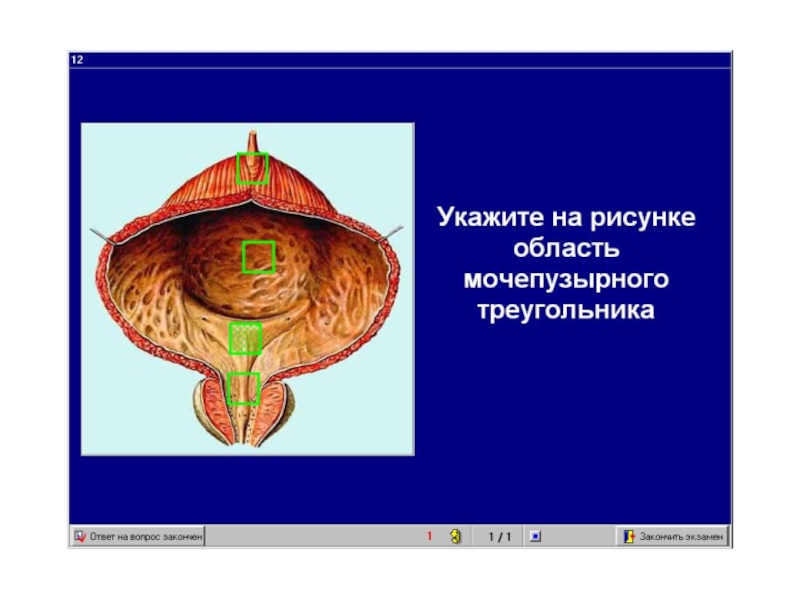 12

Укажите на рисунке область мочепузырного треугольника

Ответ на вопрос закончен

1

1 / 1

Закончить экзамен